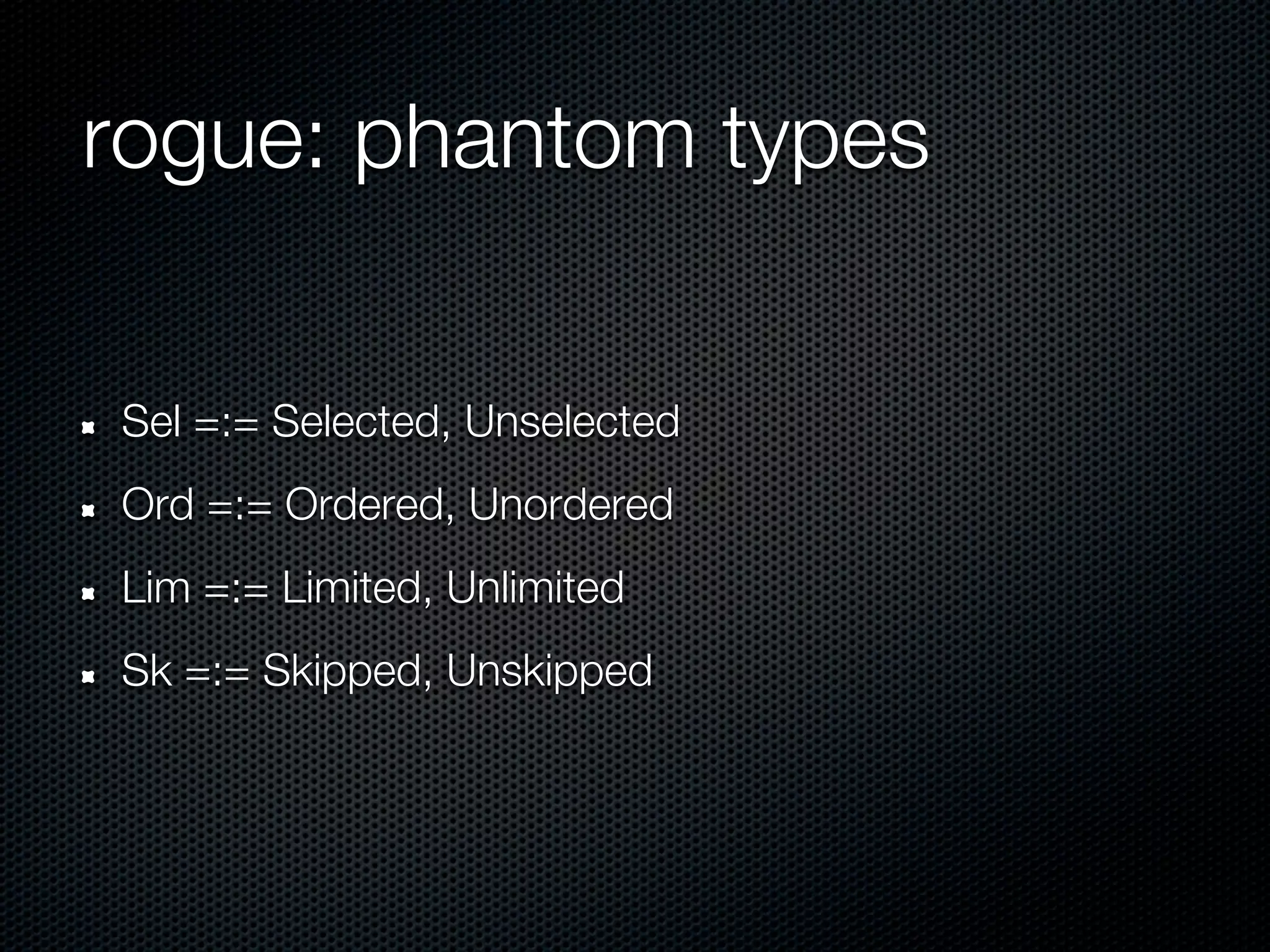 rogue: phantom types

- Sel =:= Selected, Unselected
- Ord =:= Ordered, Unordered
- Lim =:= Limited, Unlimited
- Sk =:= Skipped, Unskipped